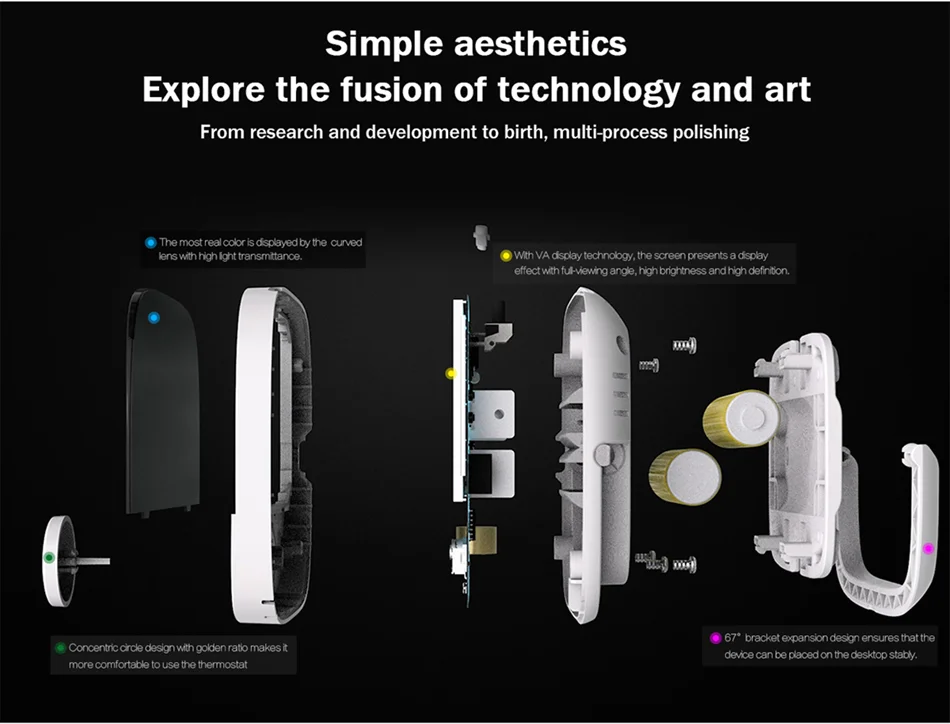 Simple aesthetics
Explore the fusion of technology and art

From research and development to birth, multi-process polishing

The most real color is displayed by the curved lens with high light transmittance.

With VA display technology, the screen presents a display effect with full-viewing angle, high brightness and high definition.

Concentric circle design with golden ratio makes it more comfortable to use the thermostat

67° bracket expansion design ensures that the device can be placed on the desktop stably.